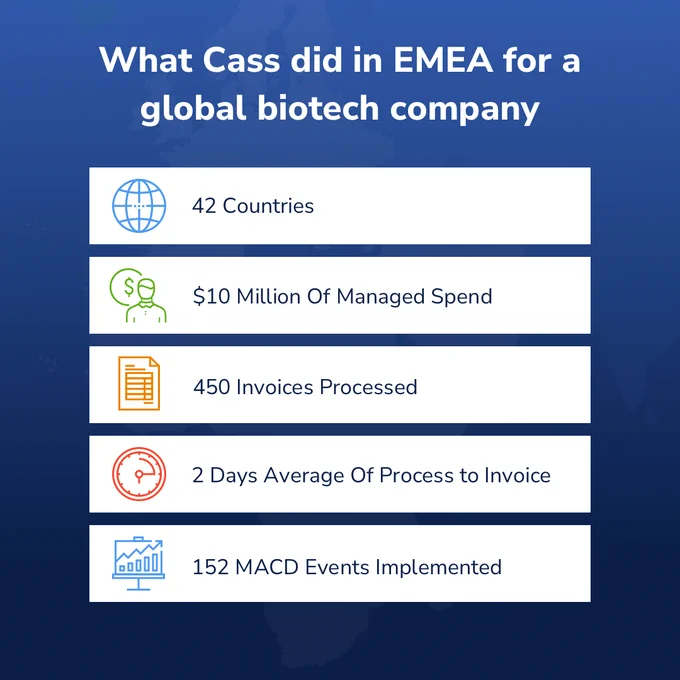 What Cass did in EMEA for a global biotech company

42 Countries

$10 Million Of Managed Spend

450 Invoices Processed

2 Days Average Of Process to Invoice

152 MACD Events Implemented